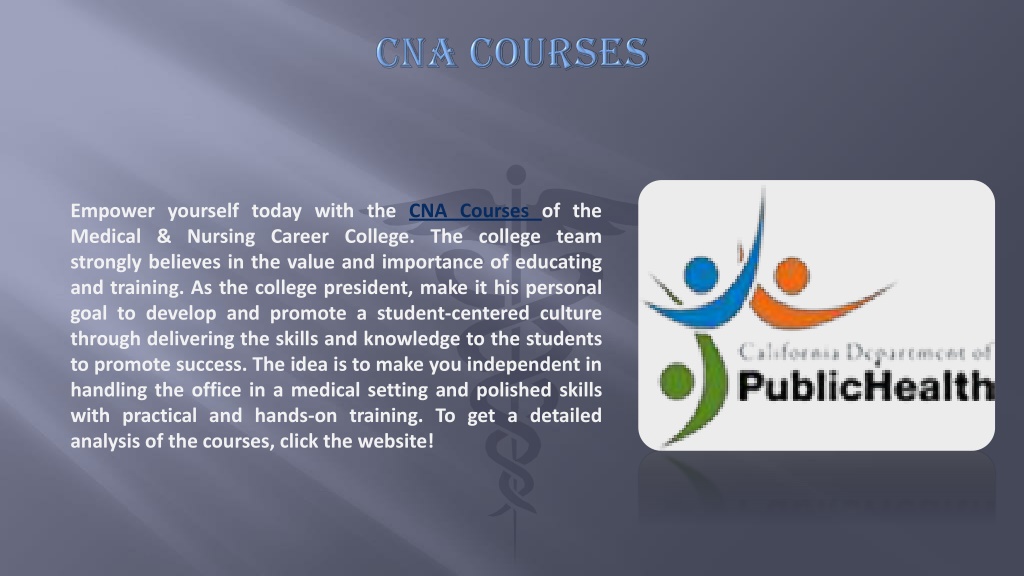 CNA COURSES

Empower yourself today with the CNA Courses of the Medical & Nursing Career College. The college team strongly believes in the value and importance of educating and training. As the college president, make it his personal goal to develop and promote a student-centered culture through delivering the skills and knowledge to the students to promote success. The idea is to make you independent in handling the office in a medical setting and polished skills with practical and hands-on training. To get a detailed analysis of the courses, click the website!

California Department of
PublicHealth